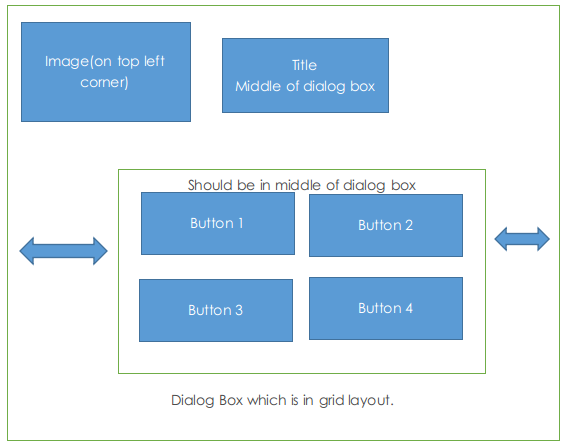 Image(on top left corner)

Title
Middle of dialog box

Should be in middle of dialog box

Button 1

Button 2

Button 3

Button 4

Dialog Box which is in grid layout.